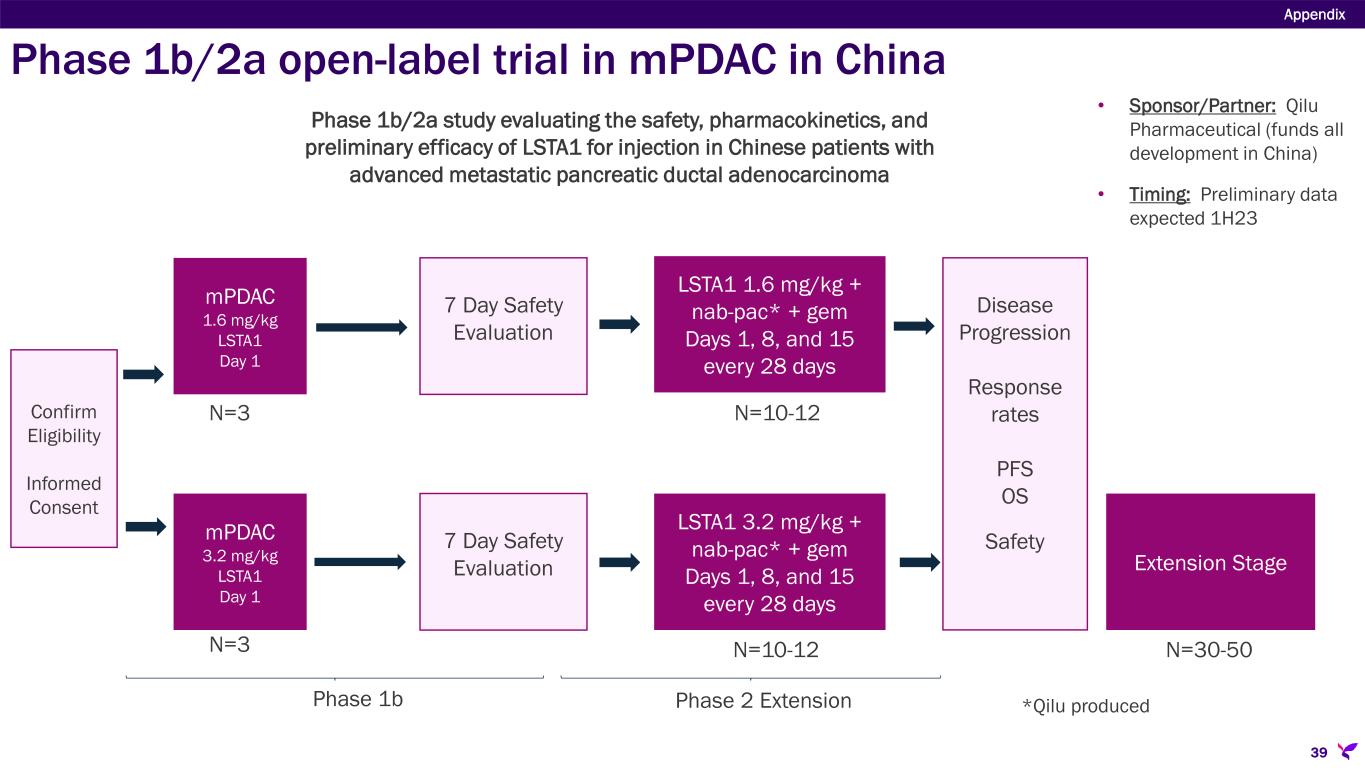 Appendix

Phase 1b/2a open-label trial in mPDAC in China

Phase 1b/2a study evaluating the safety, pharmacokinetics, and preliminary efficacy of LSTA1 for injection in Chinese patients with advanced metastatic pancreatic ductal adenocarcinoma

• Sponsor/Partner: Qilu Pharmaceutical (funds all development in China)

• Timing: Preliminary data expected 1H23

Confirm Eligibility

Informed Consent

mPDAC
1.6 mg/kg
LSTA1
Day 1

N=3

7 Day Safety Evaluation

LSTA1 1.6 mg/kg + nab-pac* + gem Days 1, 8, and 15 every 28 days

N=10-12

mPDAC
3.2 mg/kg
LSTA1
Day 1

N=3

7 Day Safety Evaluation

LSTA1 3.2 mg/kg + nab-pac* + gem Days 1, 8, and 15 every 28 days

N=10-12

Disease Progression

Response rates

PFS
OS

Safety

Extension Stage

N=30-50

Phase 1b

Phase 2 Extension

*Qilu produced

39